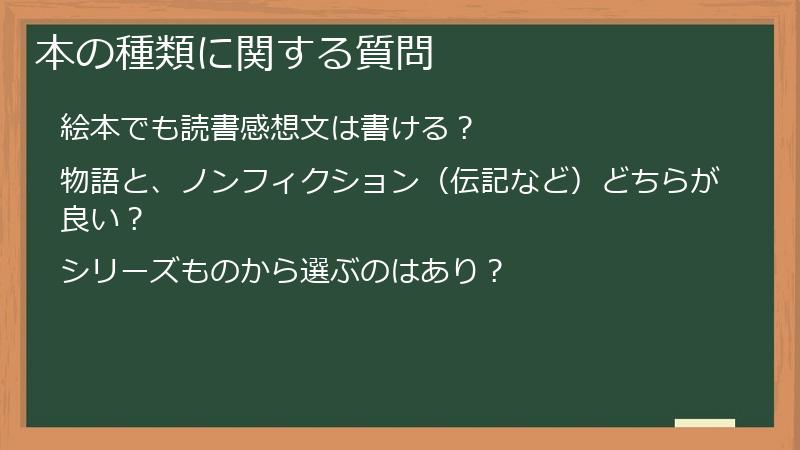 本の種類に関する質問

絵本でも読書感想文は書ける？

物語と、ノンフィクション（伝記など）どちらが良い？

シリーズものから選ぶのはあり？